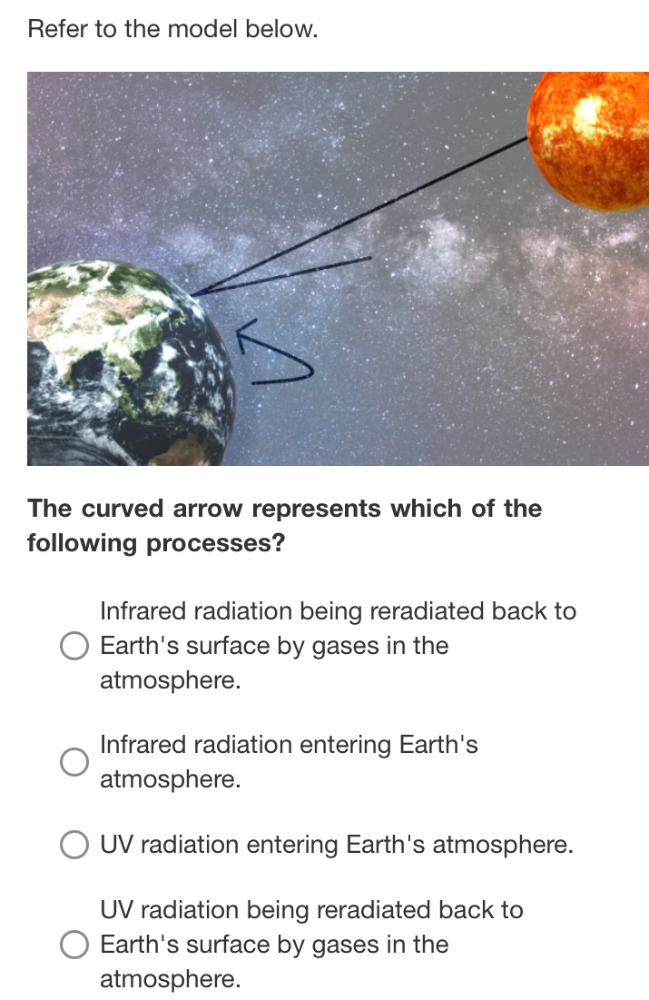 Refer to the model below.

The curved arrow represents which of the following processes?

Infrared radiation being reradiated back to Earth's surface by gases in the atmosphere.

Infrared radiation entering Earth's atmosphere.

UV radiation entering Earth's atmosphere.

UV radiation being reradiated back to Earth's surface by gases in the atmosphere.